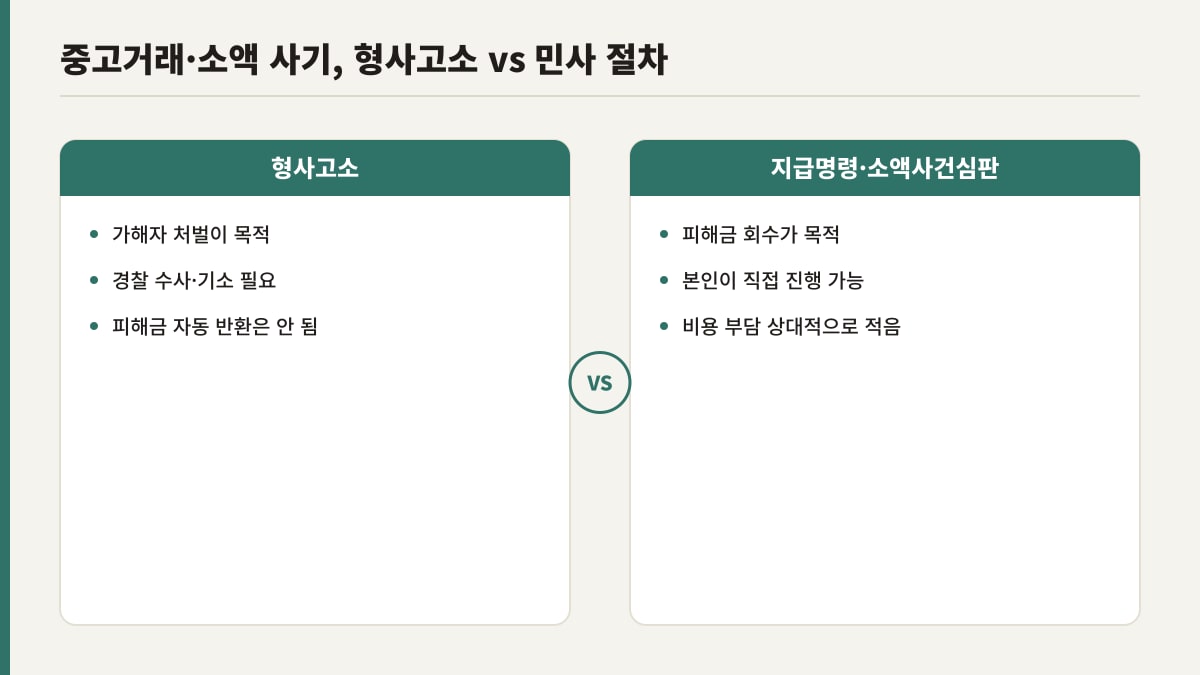 중고거래·소액 사기, 형사고소 vs 민사 절차

형사고소

- 가해자 처벌이 목적
- 경찰 수사·기소 필요
- 피해금 자동 반환은 안 됨

VS

지급명령·소액사건심판

- 피해금 회수가 목적
- 본인이 직접 진행 가능
- 비용 부담 상대적으로 적음